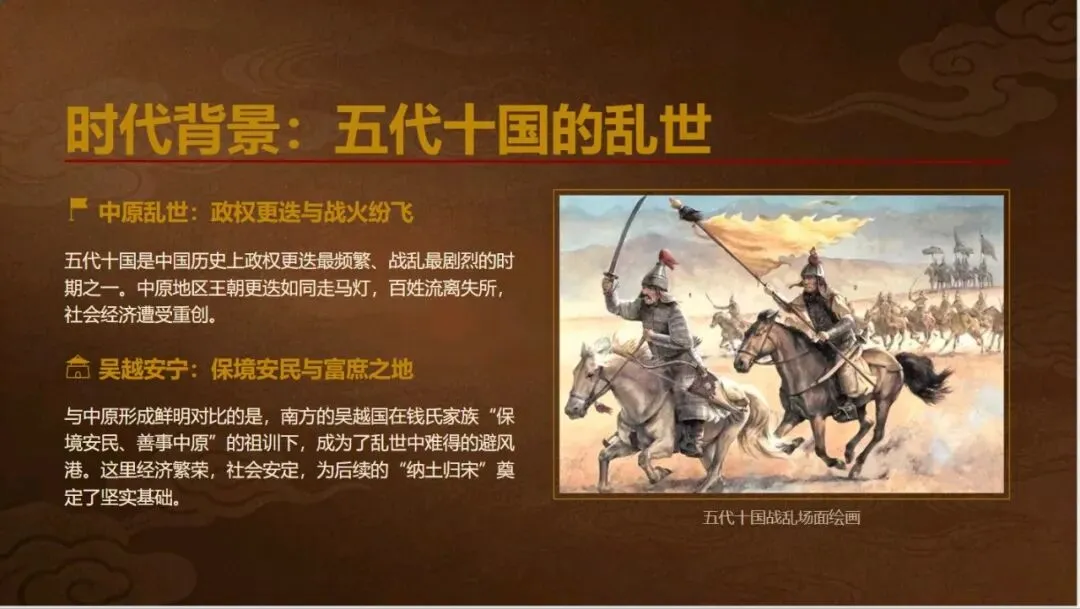 时代背景：五代十国的乱世

中原乱世：政权更迭与战火纷飞

五代十国是中国历史上政权更迭最频繁、战乱最剧烈的时期之一。中原地区王朝更迭如同走马灯，百姓流离失所，社会经济遭受重创。

吴越安宁：保境安民与富庶之地

与中原形成鲜明对比的是，南方的吴越国在钱氏家族“保境安民、善事中原”的祖训下，成为了乱世中难得的避风港。这里经济繁荣，社会安定，为后续的“纳土归宋”奠定了坚实基础。

五代十国战乱场面绘画